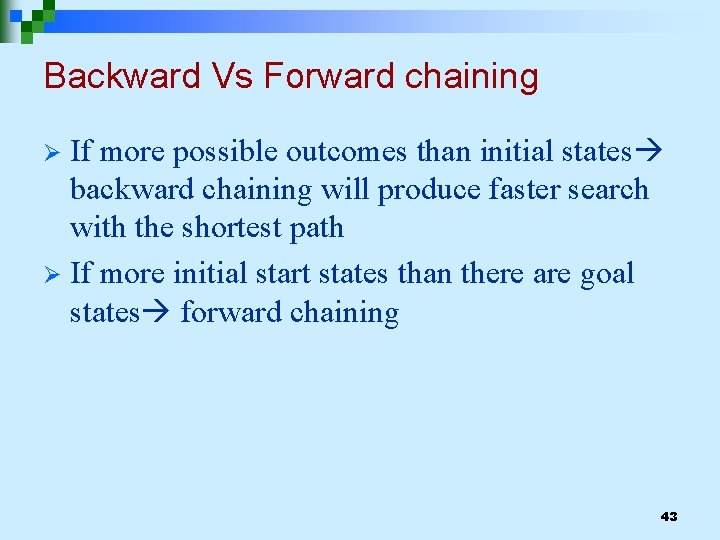 Backward Vs Forward chaining

➢ If more possible outcomes than initial states→ backward chaining will produce faster search with the shortest path

➢ If more initial start states than there are goal states→ forward chaining

43